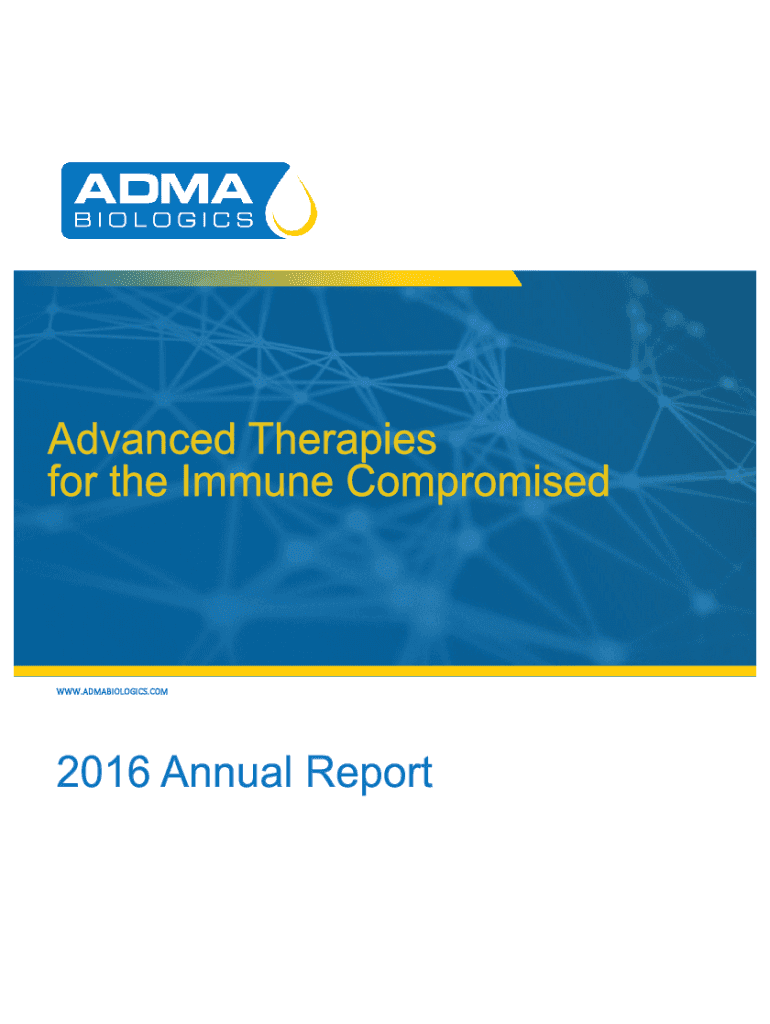 ADMA
BIOLOGICS

Advanced Therapies for the Immune Compromised

WWW.ADMABIOLOGICS.COM

2016 Annual Report